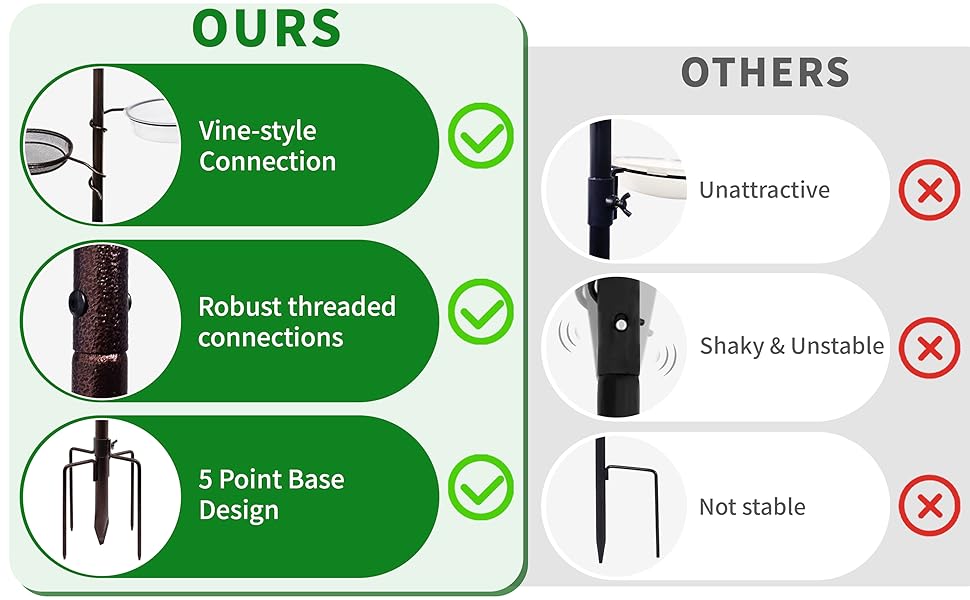 OURS

Vine-style Connection

Robust threaded connections

5 Point Base Design

OTHERS

Unattractive

Shaky & Unstable

Not stable